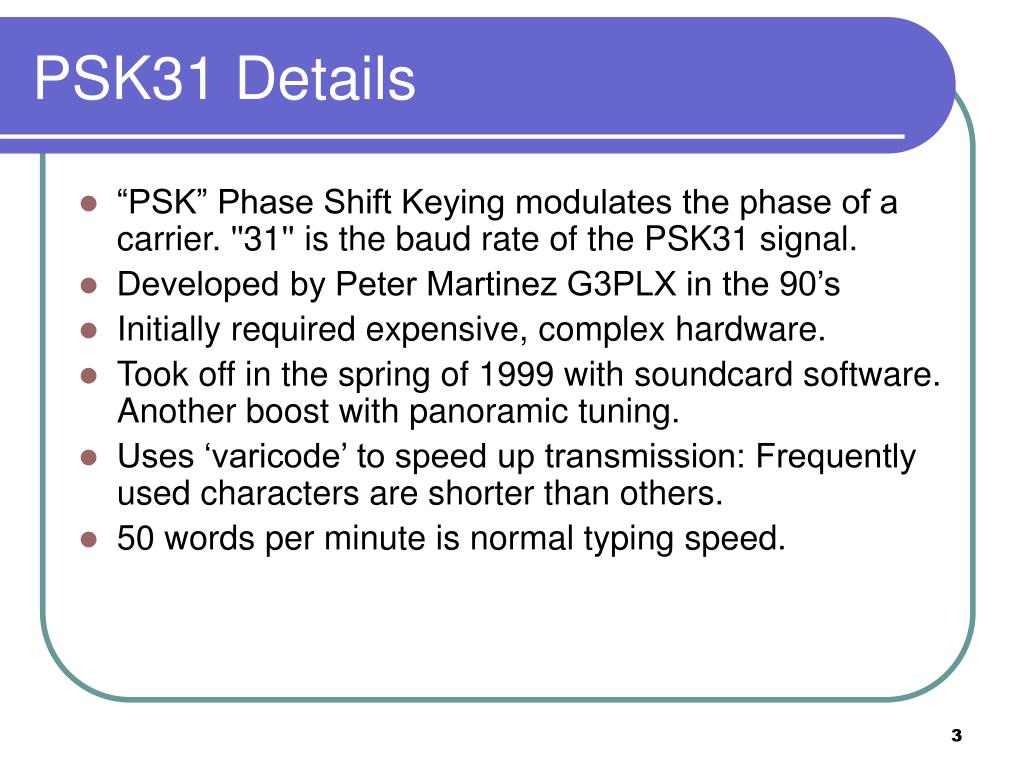 PSK31 Details

- “PSK” Phase Shift Keying modulates the phase of a carrier. "31" is the baud rate of the PSK31 signal.
- Developed by Peter Martinez G3PLX in the 90’s
- Initially required expensive, complex hardware.
- Took off in the spring of 1999 with soundcard software. Another boost with panoramic tuning.
- Uses ‘varicode’ to speed up transmission: Frequently used characters are shorter than others.
- 50 words per minute is normal typing speed.

3